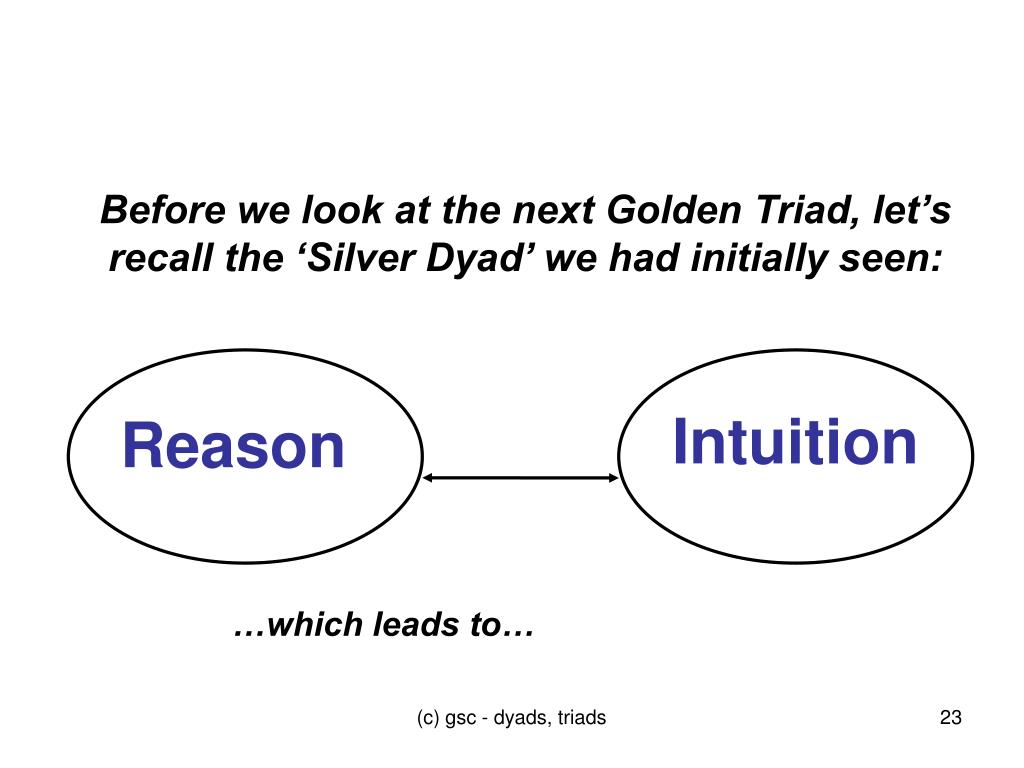 Before we look at the next Golden Triad, let’s recall the ‘Silver Dyad’ we had initially seen:

Reason

Intuition

…which leads to…

(c) gsc - dyads, triads

23